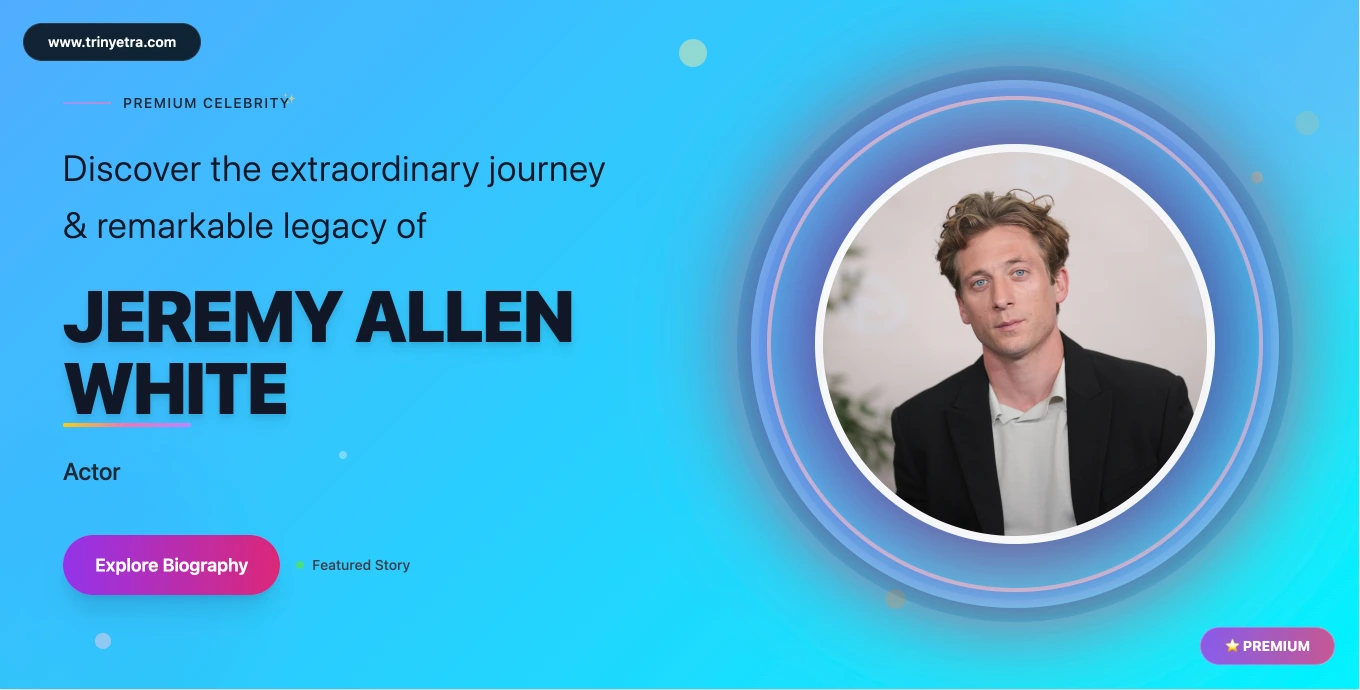 www.trinyetra.com

PREMIUM CELEBRITY

Discover the extraordinary journey & remarkable legacy of

JEREMY ALLEN WHITE

Actor

Explore Biography

Featured Story

PREMIUM